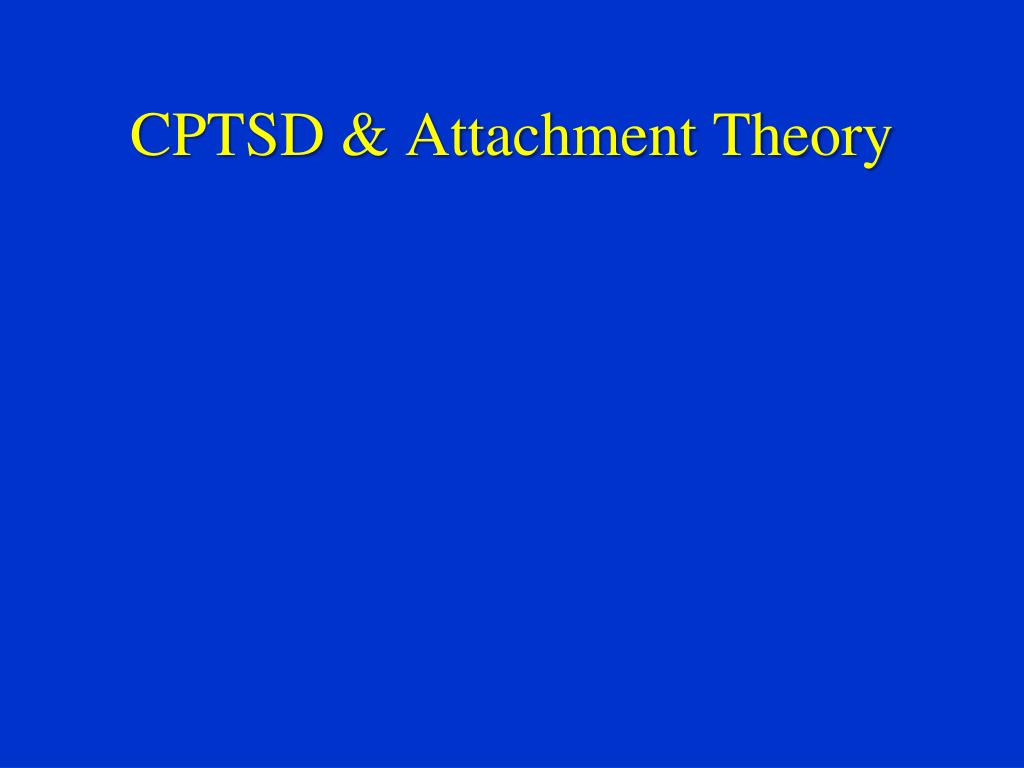 CPTSD & Attachment Theory